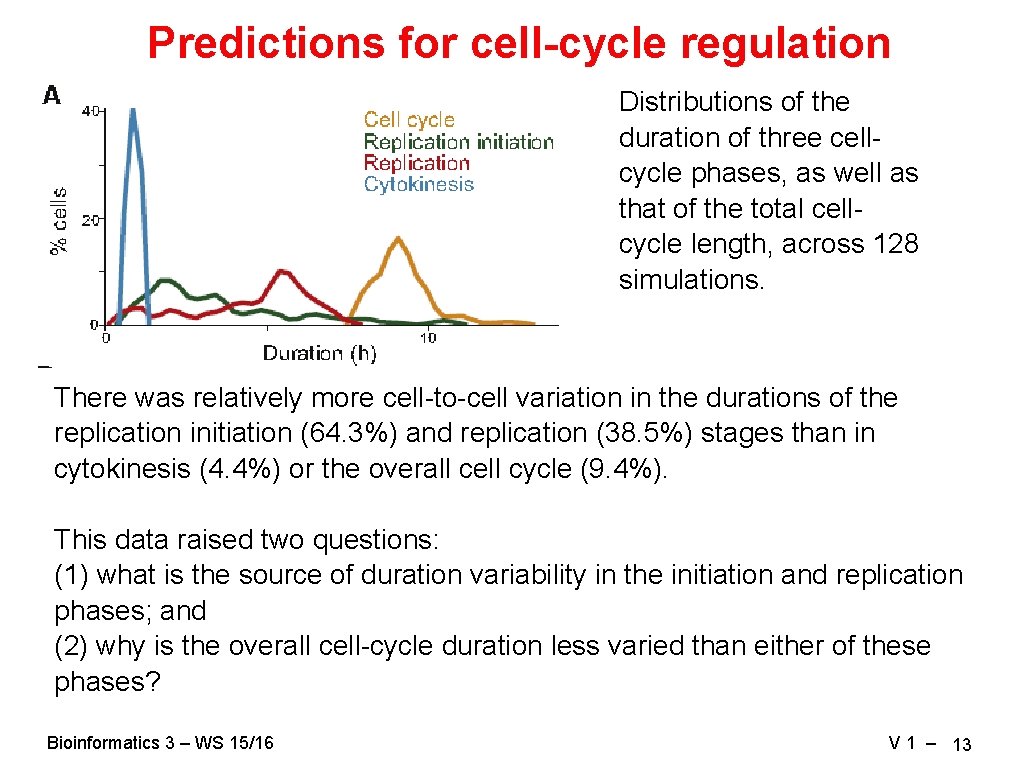 Predictions for cell-cycle regulation

A

40

20

0

% cells

Cell cycle
Replication initiation
Replication
Cytokinesis

0

10

Duration (h)

Distributions of the duration of three cell-cycle phases, as well as that of the total cell-cycle length, across 128 simulations.

There was relatively more cell-to-cell variation in the durations of the replication initiation (64.3%) and replication (38.5%) stages than in cytokinesis (4.4%) or the overall cell cycle (9.4%).

This data raised two questions:
(1) what is the source of duration variability in the initiation and replication phases; and
(2) why is the overall cell-cycle duration less varied than either of these phases?

Bioinformatics 3 – WS 15/16

V 1 – 13